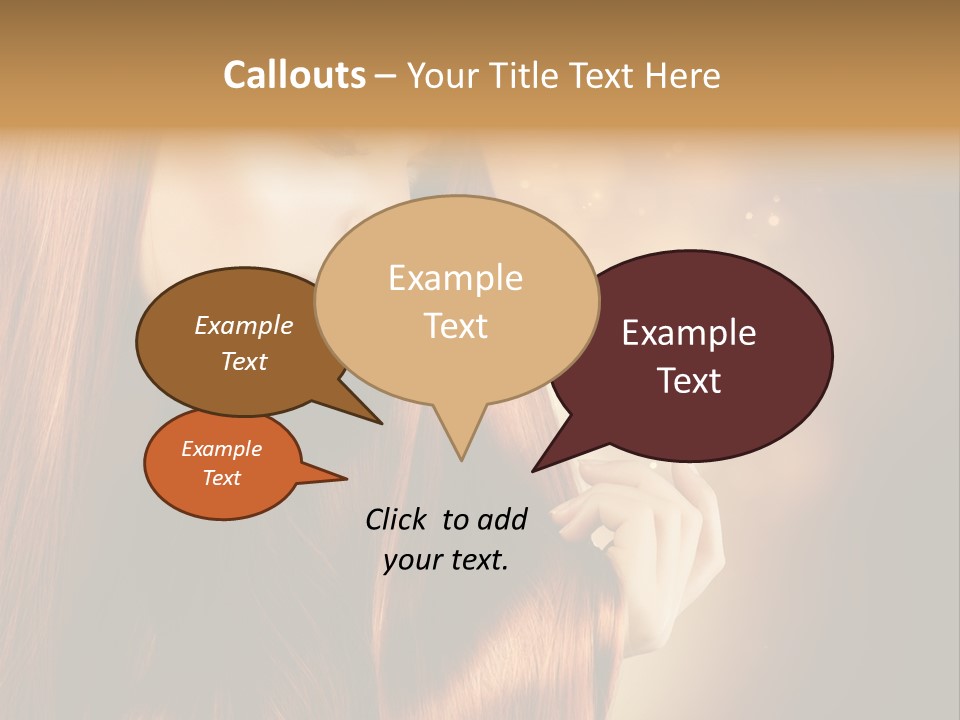 Callouts – Your Title Text Here

Example Text

Example Text

Example Text

Example Text

Click to add your text.